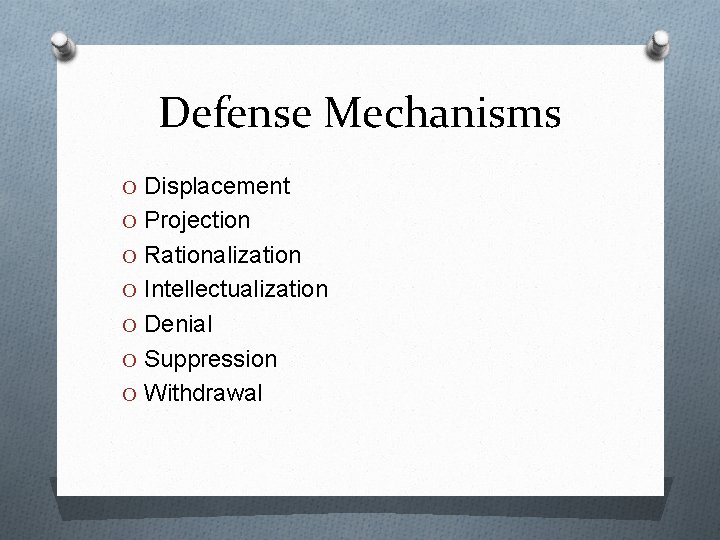 Defense Mechanisms

- Displacement
- Projection
- Rationalization
- Intellectualization
- Denial
- Suppression
- Withdrawal